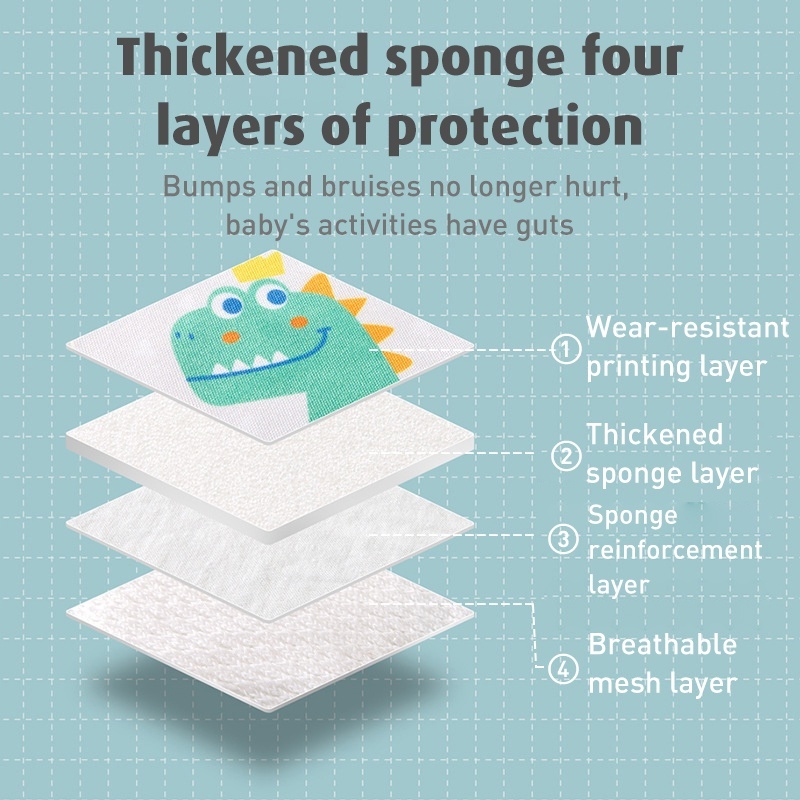 Thickened sponge four layers of protection

Bumps and bruises no longer hurt, baby's activities have guts

① Wear-resistant printing layer

② Thickened sponge layer

③ Sponge reinforcement layer

④ Breathable mesh layer